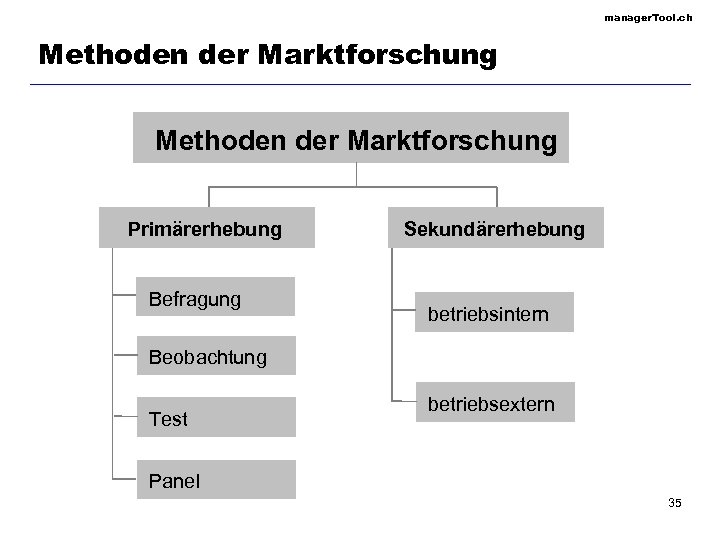 managerTool.ch

Methoden der Marktforschung

Methoden der Marktforschung

Primärerhebung

Befragung

Beobachtung

Test

Panel

Sekundärerhebung

betriebsintern

betriebsextern

35